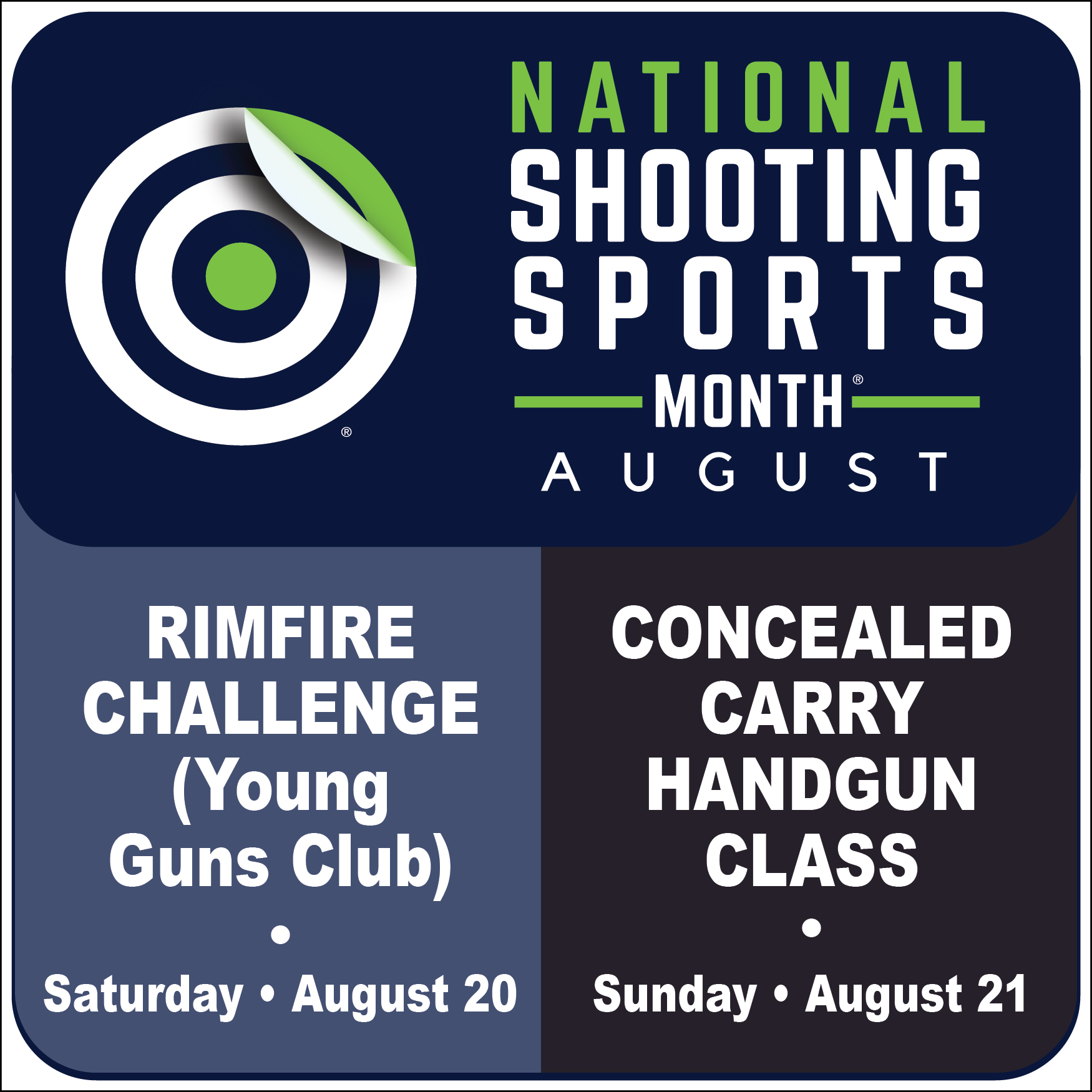 ®

NATIONAL
SHOOTING
SPORTS
MONTH®
AUGUST

RIMFIRE CHALLENGE (Young Guns Club)
•
Saturday • August 20

CONCEALED CARRY HANDGUN CLASS
•
Sunday • August 21